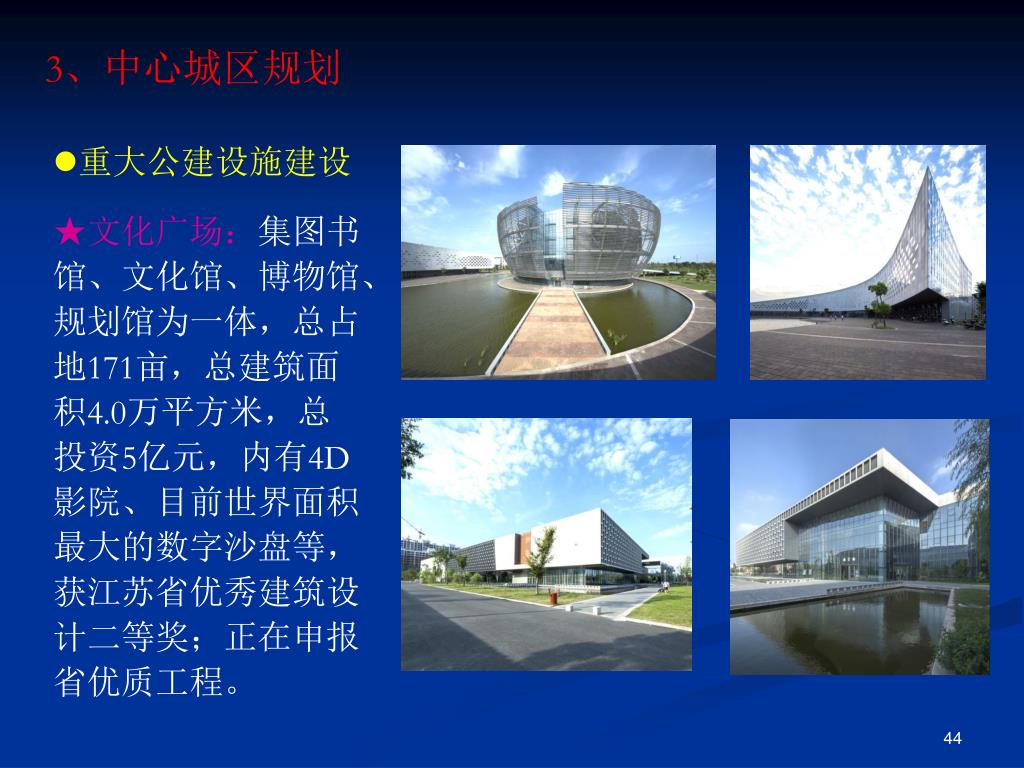 3、中心城区规划

●重大公建设施建设

★文化广场：集图书馆、文化馆、博物馆、规划馆为一体，总占地171亩，总建筑面积4.0万平方米，总投资5亿元，内有4D影院、目前世界面积最大的数字沙盘等，获江苏省优秀建筑设计二等奖；正在申报省优质工程。

44